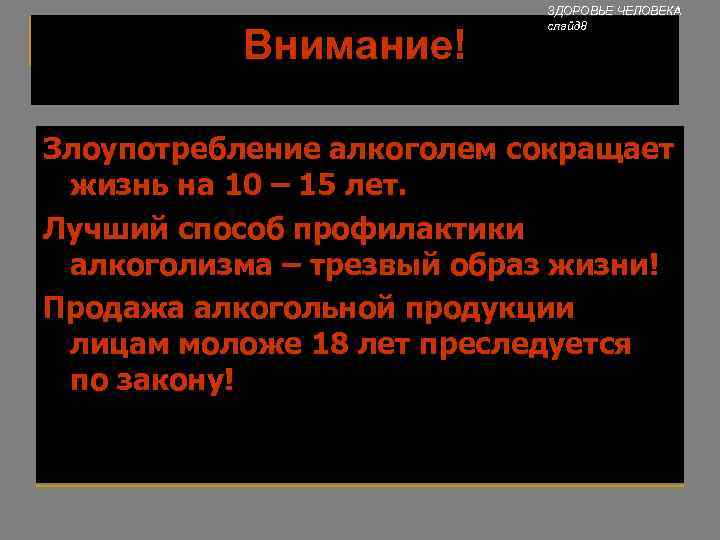 ЗДОРОВЬЕ ЧЕЛОВЕКА
слайд8

Внимание!

Злоупотребление алкоголем сокращает жизнь на 10 – 15 лет.

Лучший способ профилактики алкоголизма – трезвый образ жизни!

Продажа алкогольной продукции лицам моложе 18 лет преследуется по закону!